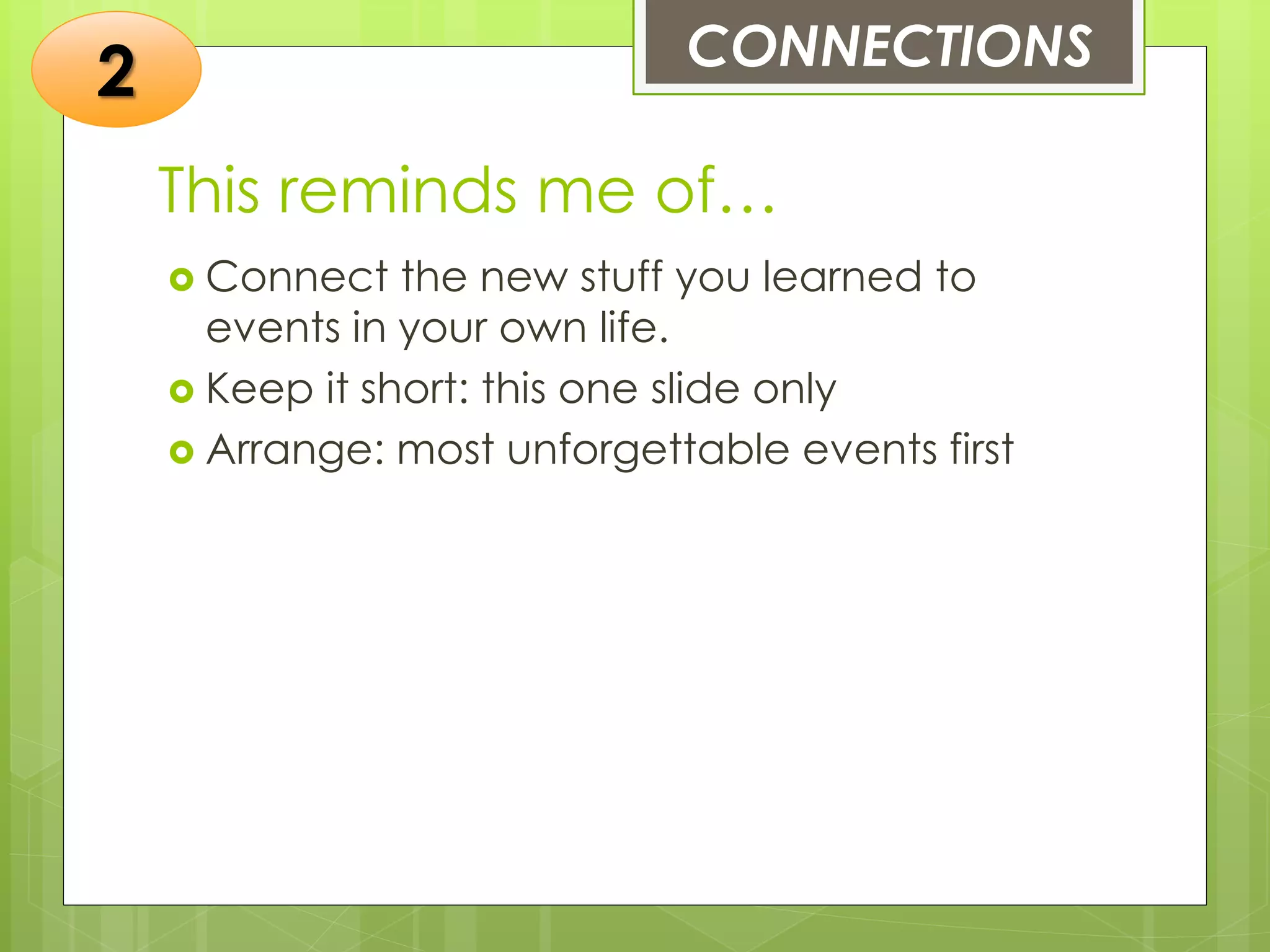 2

CONNECTIONS

This reminds me of…

Connect the new stuff you learned to events in your own life.

Keep it short: this one slide only

Arrange: most unforgettable events first